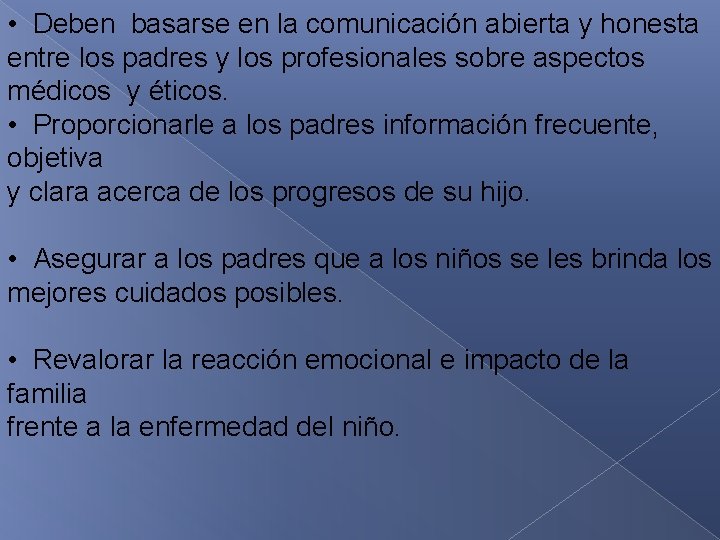 • Deben basarse en la comunicación abierta y honesta entre los padres y los profesionales sobre aspectos médicos y éticos.
• Proporcionarle a los padres información frecuente, objetiva
y clara acerca de los progresos de su hijo.

• Asegurar a los padres que a los niños se les brinda los mejores cuidados posibles.

• Revalorar la reacción emocional e impacto de la familia
frente a la enfermedad del niño.